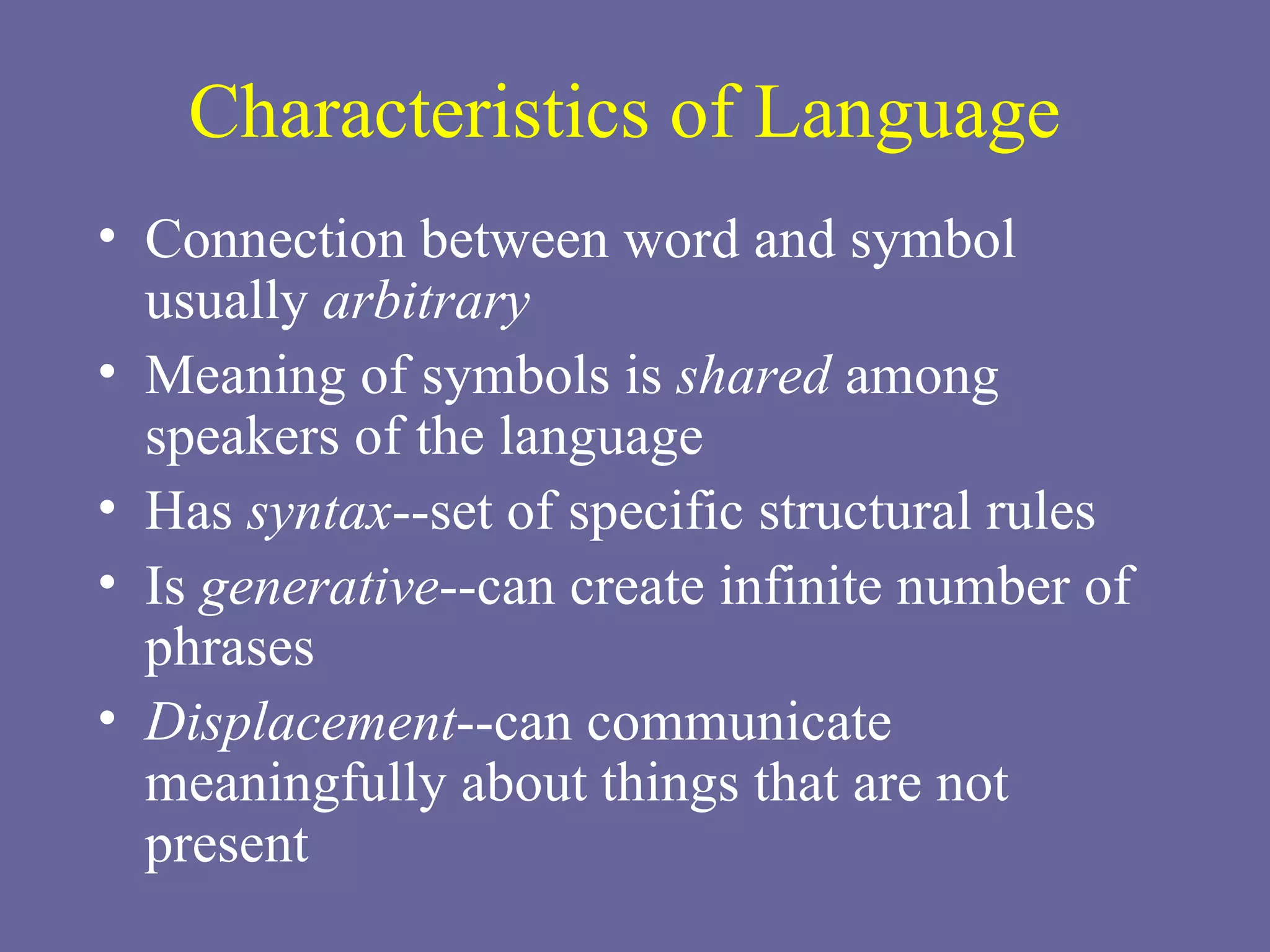 Characteristics of Language

• Connection between word and symbol usually arbitrary
• Meaning of symbols is shared among speakers of the language
• Has syntax--set of specific structural rules
• Is generative--can create infinite number of phrases
• Displacement--can communicate meaningfully about things that are not present